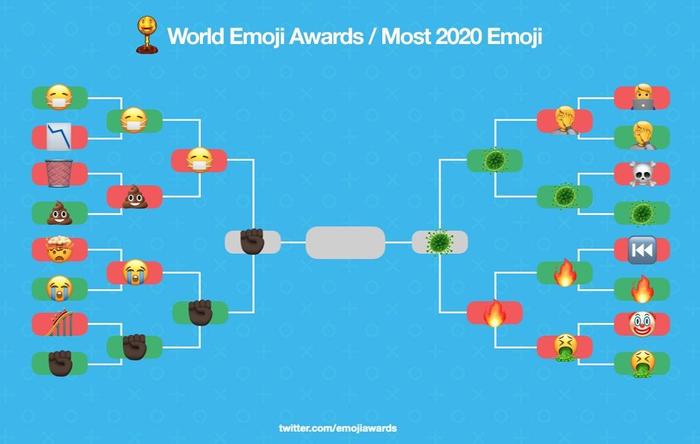 World Emoji Awards / Most 2020 Emoji

twitter.com/emojiawards